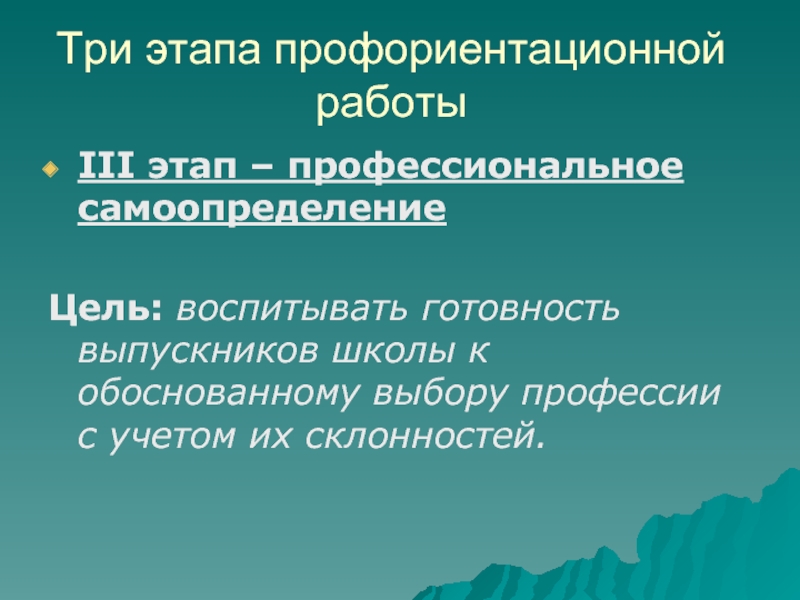 Три этапа профориентационной работы

III этап – профессиональное самоопределение

Цель: воспитывать готовность выпускников школы к обоснованному выбору профессии с учетом их склонностей.